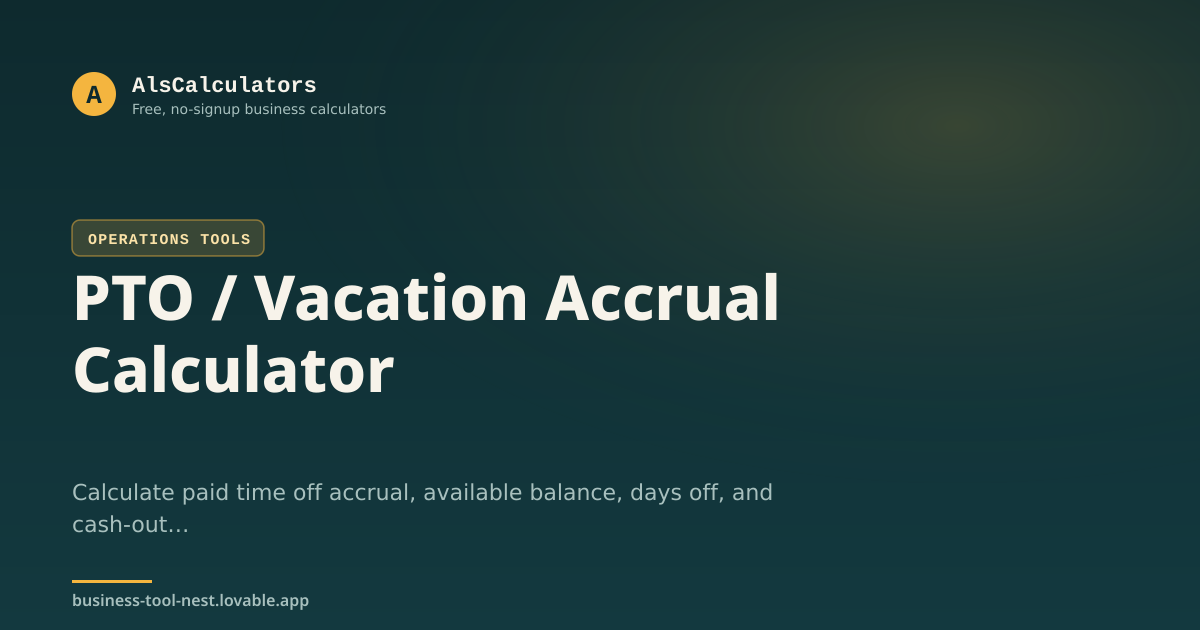 A

AlsCalculators

Free, no-signup business calculators

OPERATIONS TOOLS

PTO / Vacation Accrual Calculator

Calculate paid time off accrual, available balance, days off, and cash-out...

business-tool-nest.lovable.app